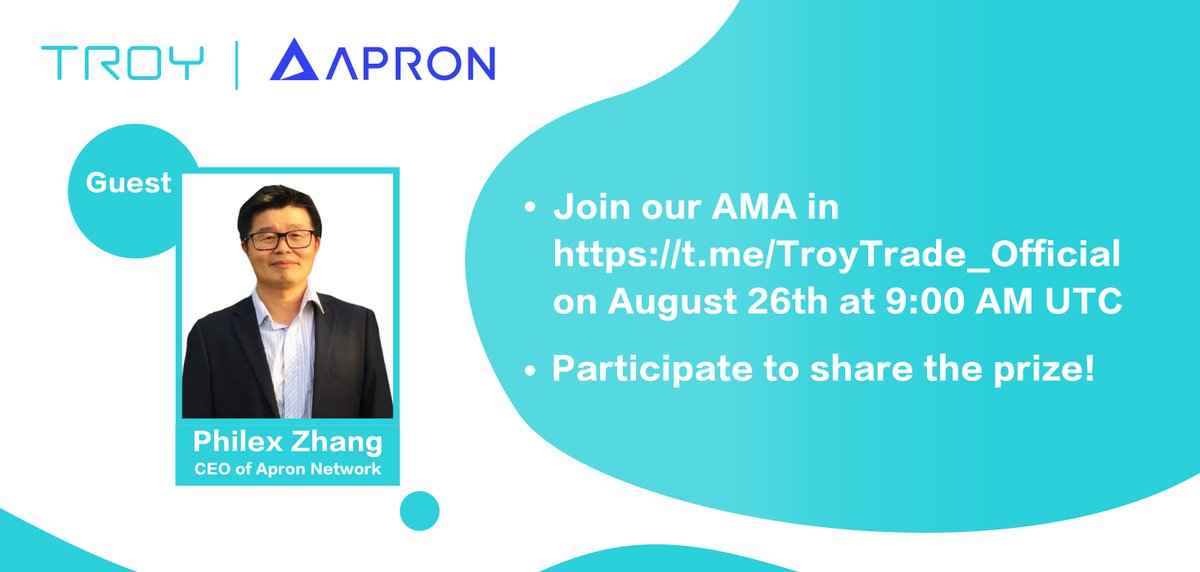 TROY | APRON

Guest

Philex Zhang
CEO of Apron Network

• Join our AMA in https://t.me/TroyTrade_Official on August 26th at 9:00 AM UTC

• Participate to share the prize!